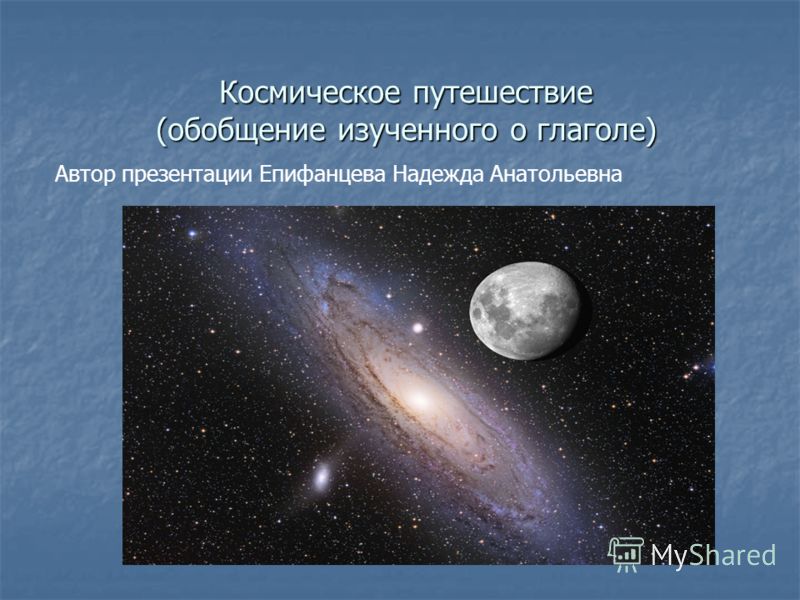 Космическое путешествие (обобщение изученного о глаголе)

Автор презентации Епифанцева Надежда Анатольевна

MyShared